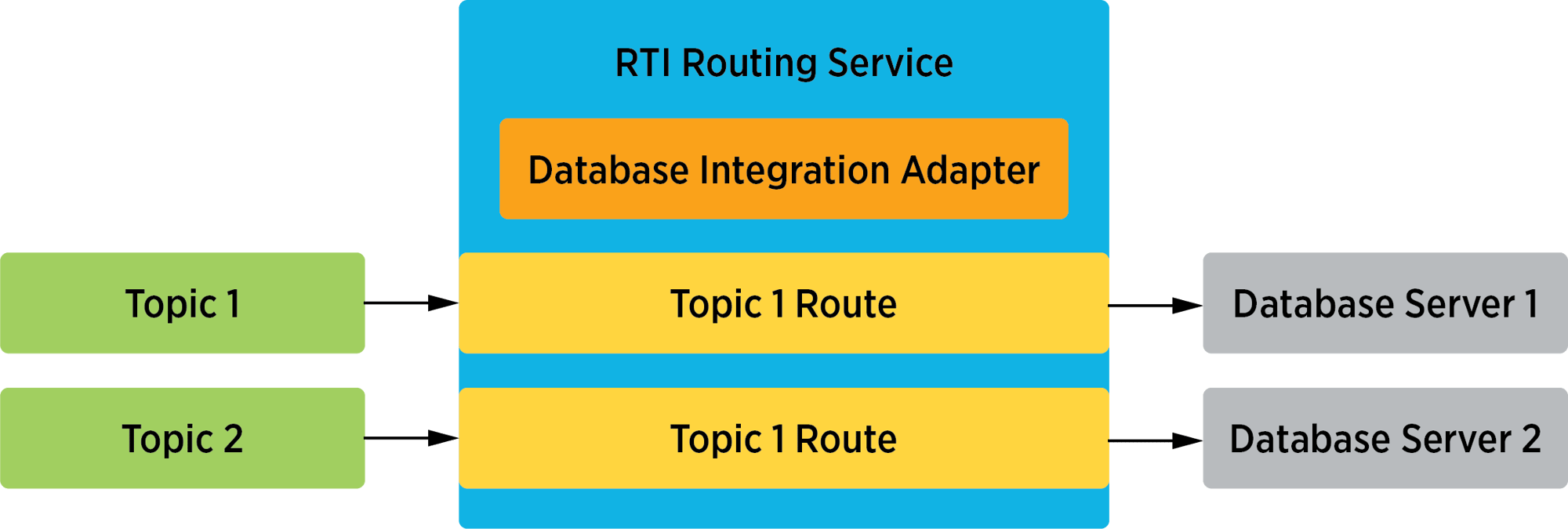 RTI Routing Service

Database Integration Adapter

Topic 1

Topic 1 Route

Database Server 1

Topic 2

Topic 1 Route

Database Server 2